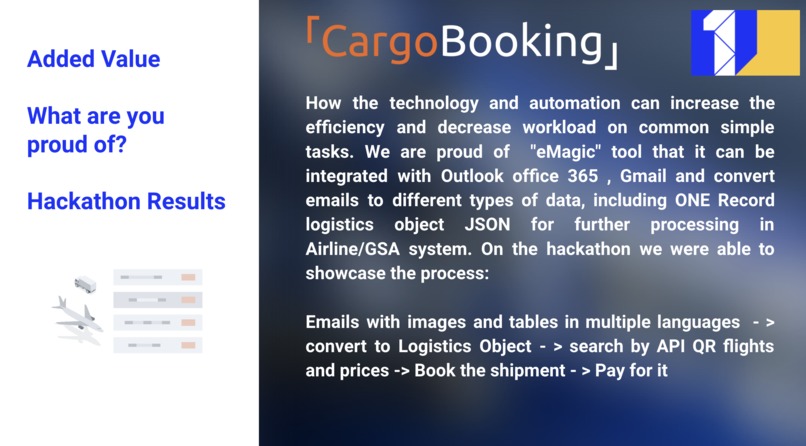 Added Value

What are you proud of?

Hackathon Results

「CargoBooking」

How the technology and automation can increase the efficiency and decrease workload on common simple tasks. We are proud of "eMagic" tool that it can be integrated with Outlook office 365 , Gmail and convert emails to different types of data, including ONE Record logistics object JSON for further processing in Airline/GSA system. On the hackathon we were able to showcase the process:

Emails with images and tables in multiple languages - > convert to Logistics Object - > search by API QR flights and prices -> Book the shipment - > Pay for it